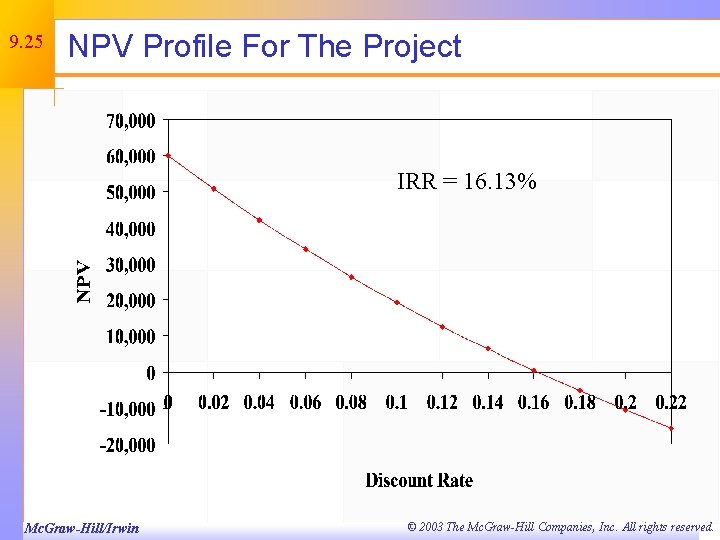 9.25

NPV Profile For The Project

70,000
60,000
50,000
40,000
30,000
20,000
10,000
0
-10,000
-20,000

NPV

IRR = 16.13%

0 0.02 0.04 0.06 0.08 0.1 0.12 0.14 0.16 0.18 0.2 0.22

Discount Rate

McGraw-Hill/Irwin

© 2003 The McGraw-Hill Companies, Inc. All rights reserved.